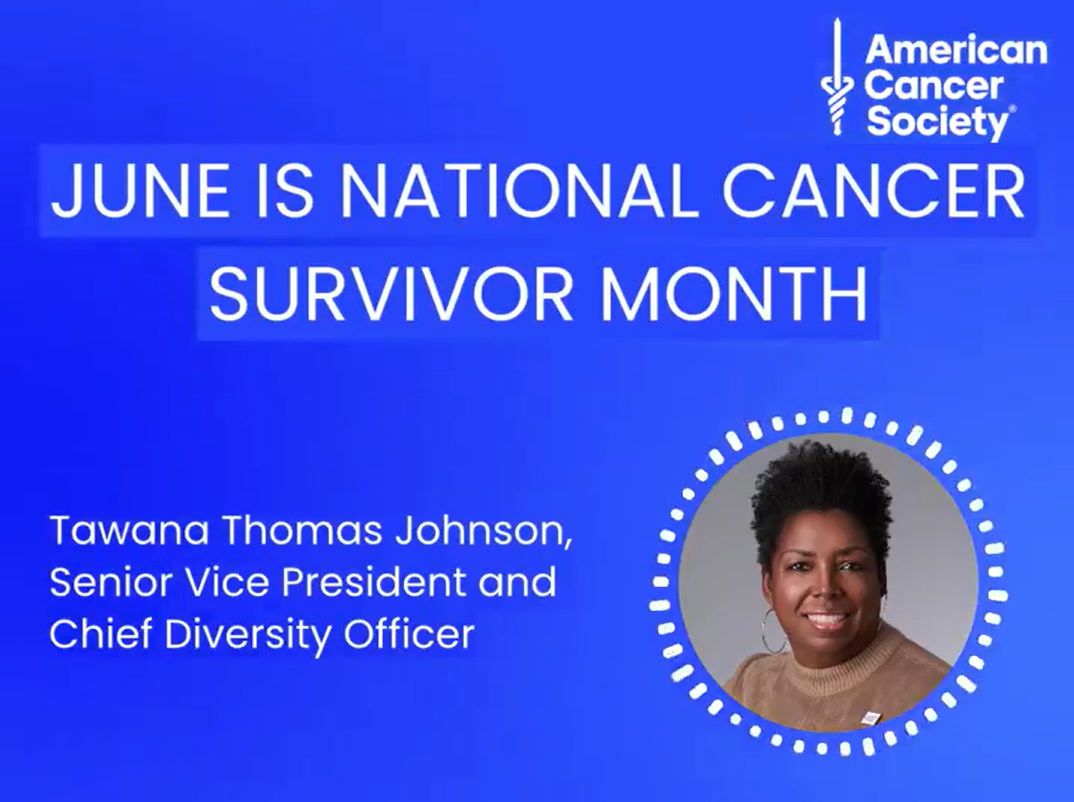 American Cancer Society®

JUNE IS NATIONAL CANCER SURVIVOR MONTH

Tawana Thomas Johnson, Senior Vice President and Chief Diversity Officer